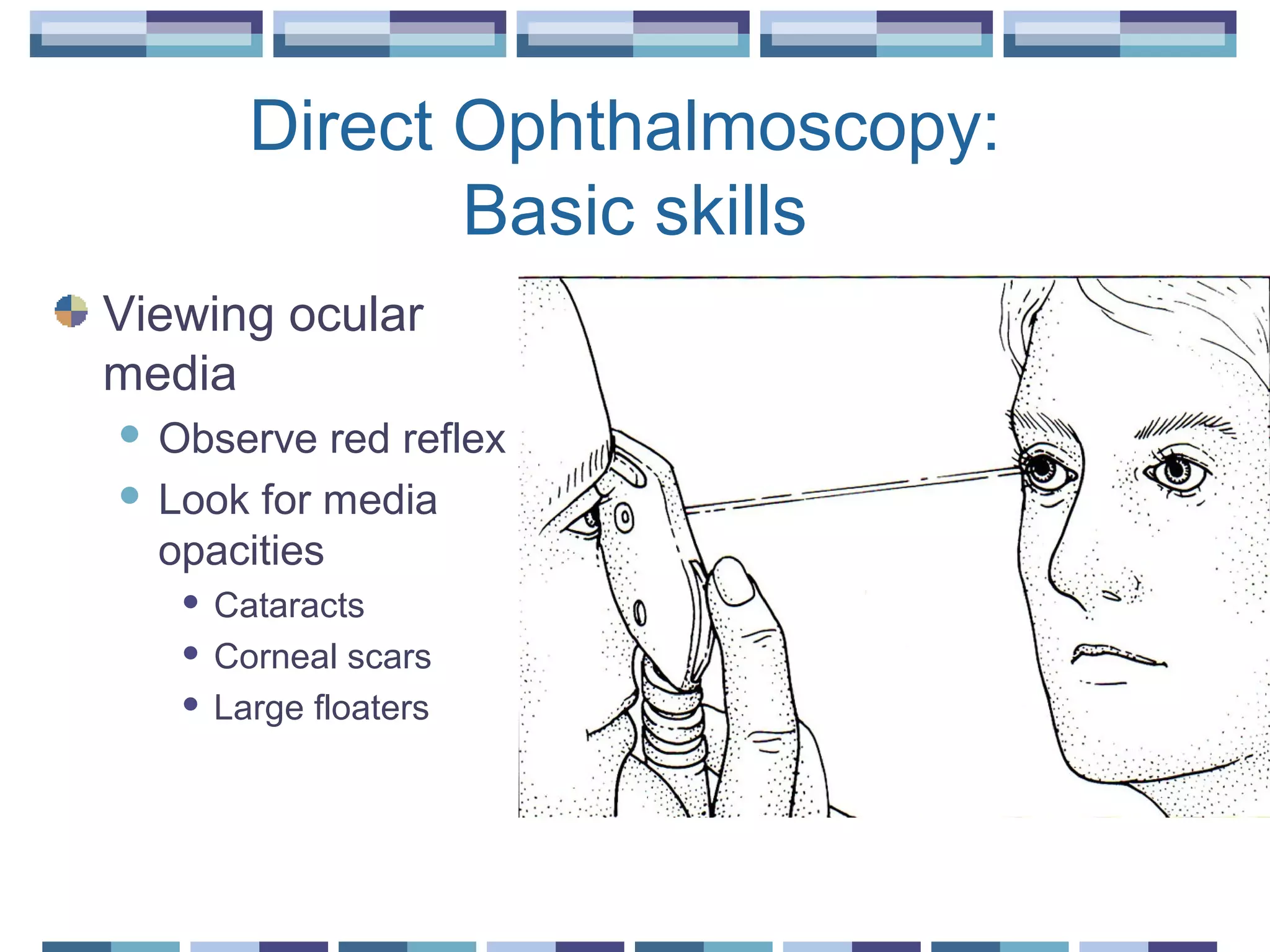 Direct Ophthalmoscopy: Basic skills

Viewing ocular media

Observe red reflex

Look for media opacities

Cataracts

Corneal scars

Large floaters